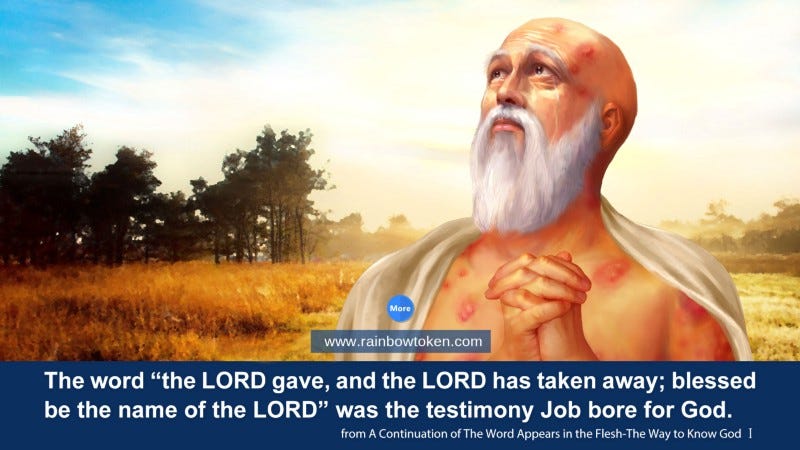 More

www.rainbowtoken.com

The word “the LORD gave, and the LORD has taken away; blessed be the name of the LORD” was the testimony Job bore for God.

from A Continuation of The Word Appears in the Flesh-The Way to Know God Ⅰ